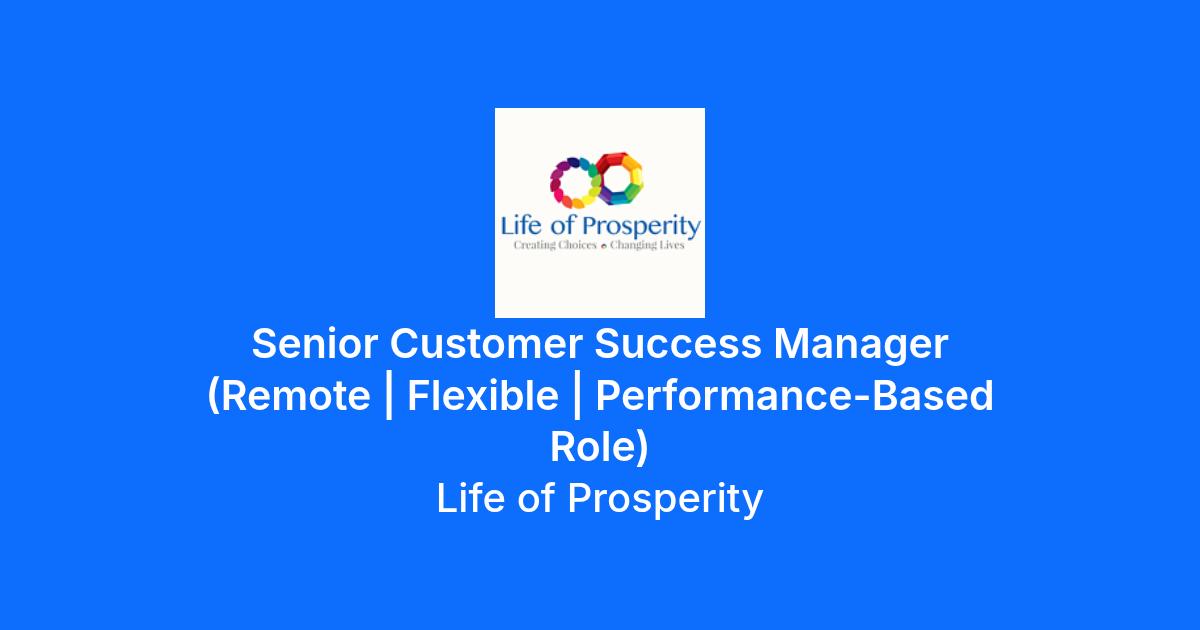 Life of Prosperity
Creating Choices • Changing Lives

Senior Customer Success Manager (Remote | Flexible | Performance-Based Role)

Life of Prosperity